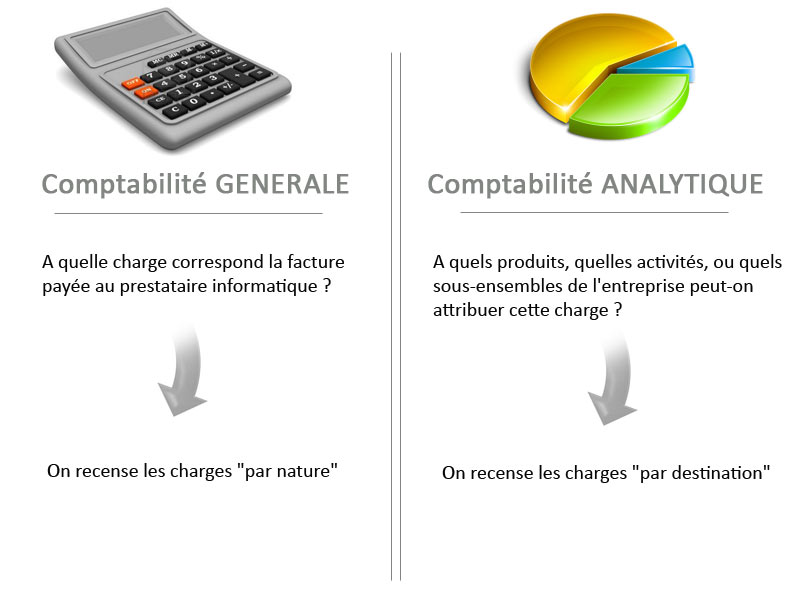 Comptabilité GENERALE

A quelle charge correspond la facture payée au prestataire informatique ?

On recense les charges "par nature"

Comptabilité ANALYTIQUE

A quels produits, quelles activités, ou quels sous-ensembles de l'entreprise peut-on attribuer cette charge ?

On recense les charges "par destination"